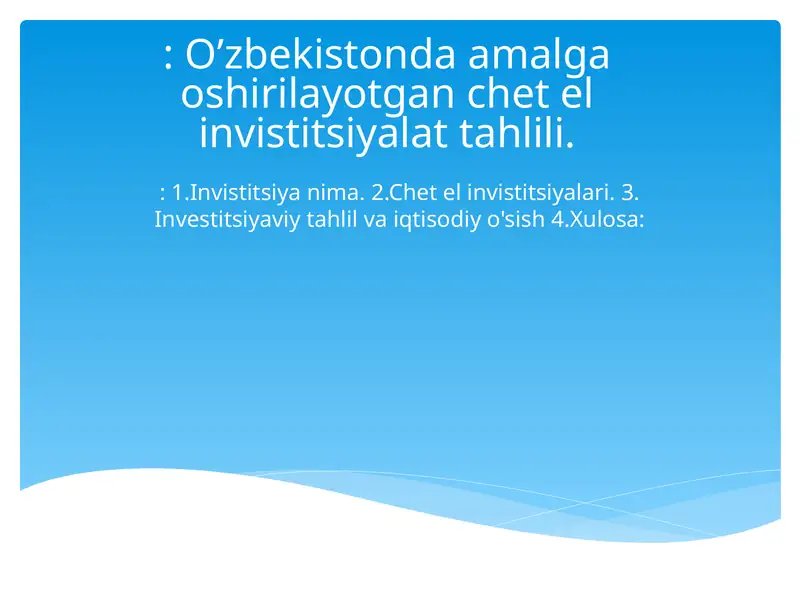 : O’zbekistonda amalga oshirilayotgan chet el invistitsiyalat tahlili.

: 1.Invistitsiya nima. 2.Chet el invistitsiyalari. 3. Investitsiyaviy tahlil va iqtisodiy o'sish 4.Xulosa: